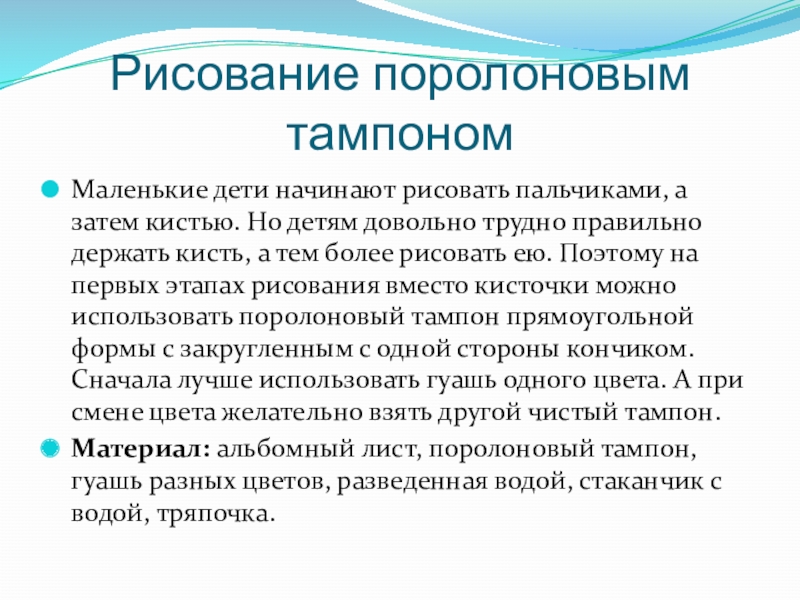 Рисование поролоновым тампоном

Маленькие дети начинают рисовать пальчиками, а затем кистью. Но детям довольно трудно правильно держать кисть, а тем более рисовать ею. Поэтому на первых этапах рисования вместо кисточки можно использовать поролоновый тампон прямоугольной формы с закругленным с одной стороны кончиком. Сначала лучше использовать гуашь одного цвета. А при смене цвета желательно взять другой чистый тампон.

Материал: альбомный лист, поролоновый тампон, гуашь разных цветов, разведенная водой, стаканчик с водой, тряпочка.